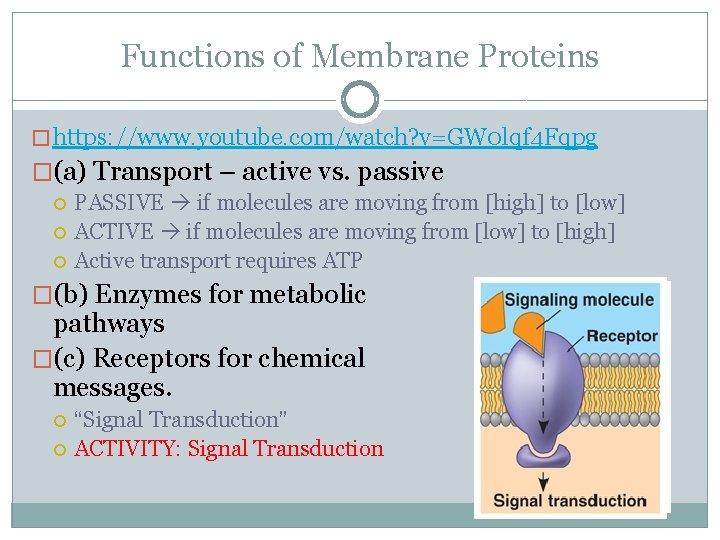 Functions of Membrane Proteins

https://www.youtube.com/watch?v=GW0lqf4Fqpg

(a) Transport – active vs. passive

PASSIVE → if molecules are moving from [high] to [low]

ACTIVE → if molecules are moving from [low] to [high]

Active transport requires ATP

(b) Enzymes for metabolic pathways

(c) Receptors for chemical messages.

“Signal Transduction”

ACTIVITY: Signal Transduction

Signaling molecule

Receptor

Signal transduction